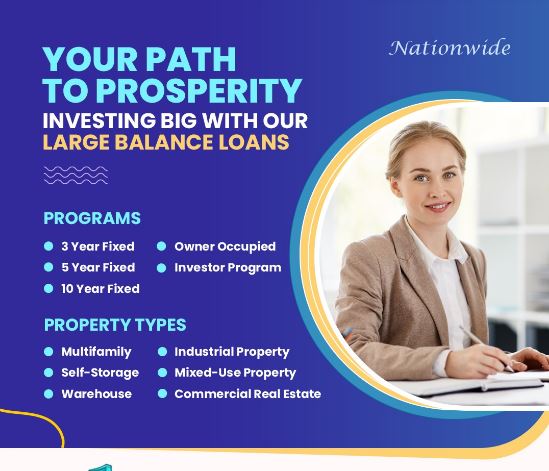 Nationwide

YOUR PATH TO PROSPERITY
INVESTING BIG WITH OUR
LARGE BALANCE LOANS

PROGRAMS

3 Year Fixed
5 Year Fixed
10 Year Fixed

Owner Occupied
Investor Program

PROPERTY TYPES

Multifamily
Self-Storage
Warehouse

Industrial Property
Mixed-Use Property
Commercial Real Estate